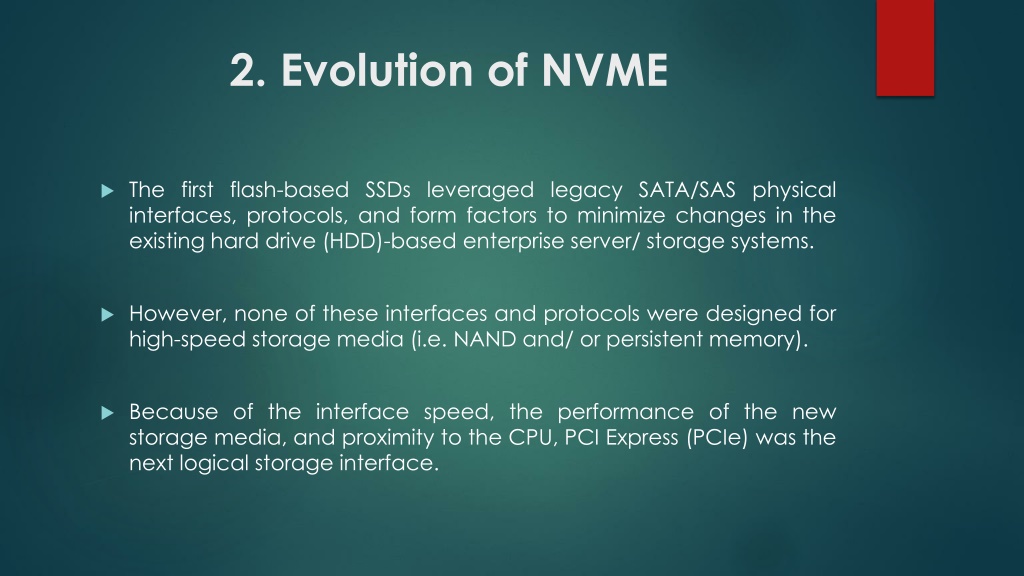 2. Evolution of NVME

The first flash-based SSDs leveraged legacy SATA/SAS physical interfaces, protocols, and form factors to minimize changes in the existing hard drive (HDD)-based enterprise server/ storage systems.

However, none of these interfaces and protocols were designed for high-speed storage media (i.e. NAND and/ or persistent memory).

Because of the interface speed, the performance of the new storage media, and proximity to the CPU, PCI Express (PCIe) was the next logical storage interface.